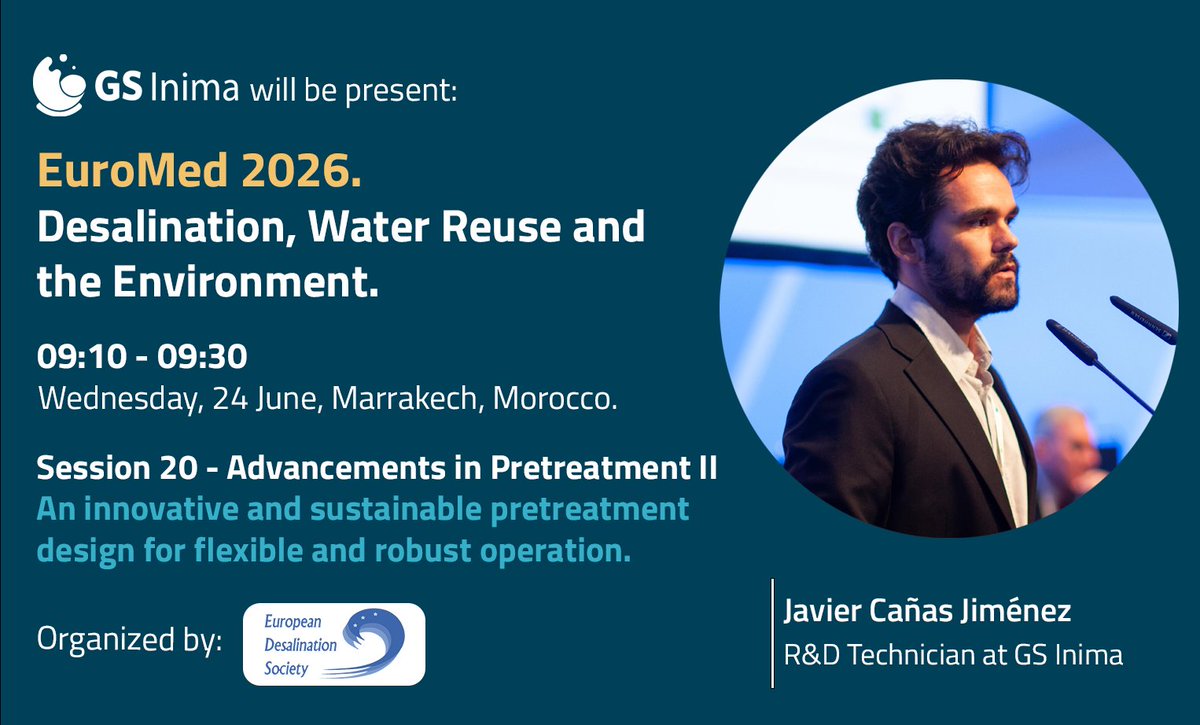 GS Inima will be present:

EuroMed 2026.
Desalination, Water Reuse and the Environment.

09:10 - 09:30
Wednesday, 24 June, Marrakech, Morocco.

Session 20 - Advancements in Pretreatment II
An innovative and sustainable pretreatment design for flexible and robust operation.

Organized by: European Desalination Society

Javier Cañas Jiménez
R&D Technician at GS Inima